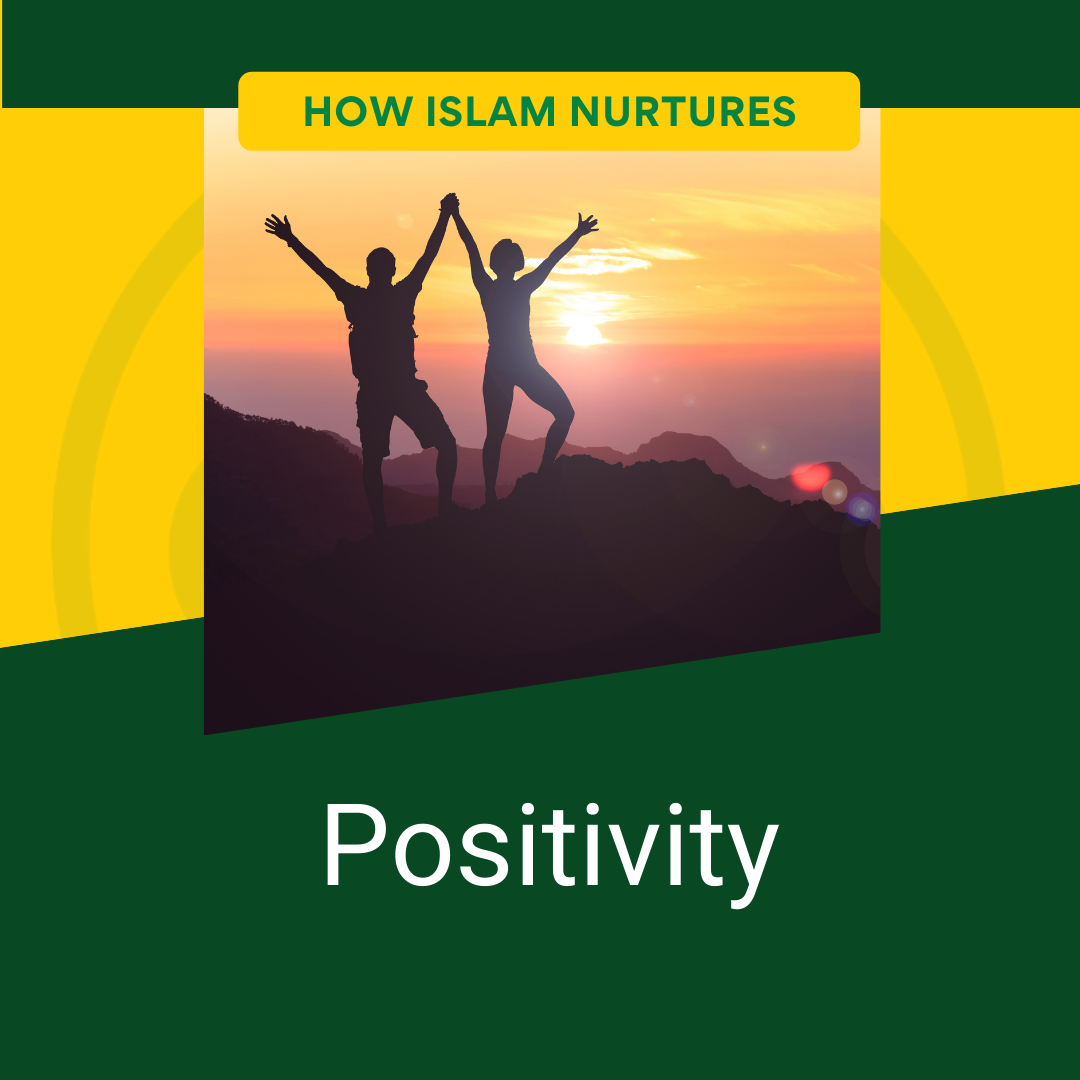 HOW ISLAM NURTURES

Positivity